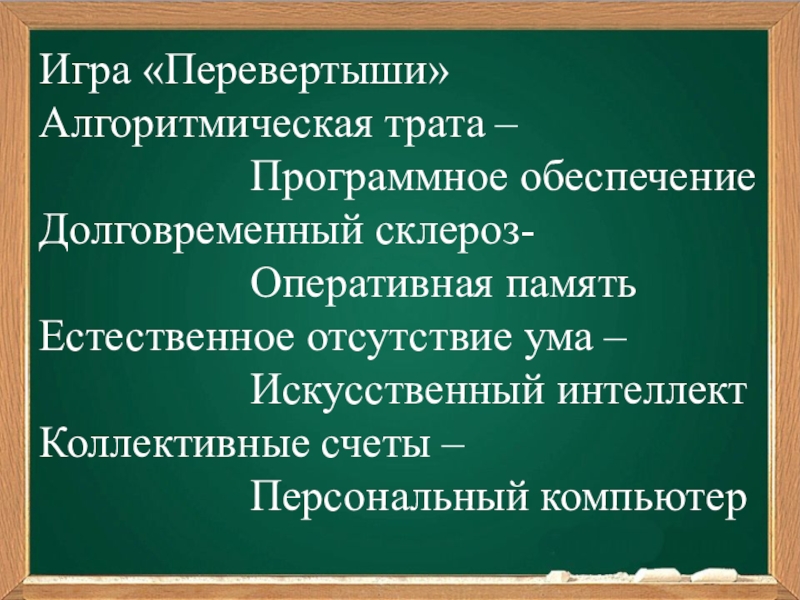 Игра «Перевертыши»
Алгоритмическая трата –
Программное обеспечение
Долговременный склероз-
Оперативная память
Естественное отсутствие ума –
Искусственный интеллект
Коллективные счеты –
Персональный компьютер